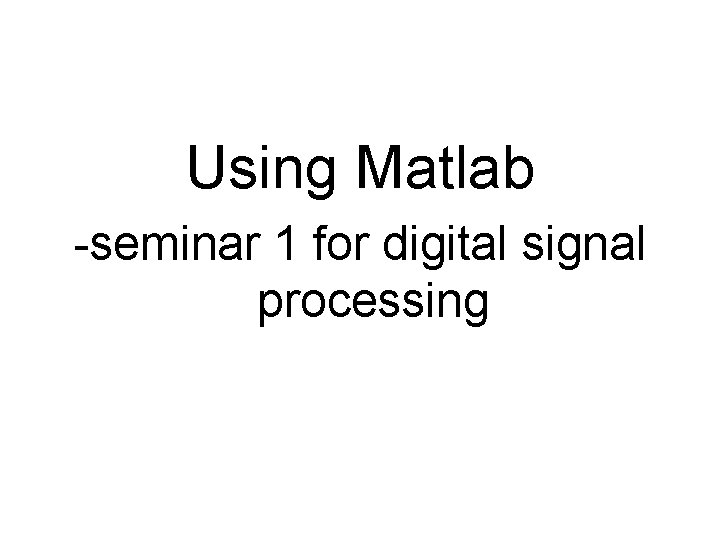 Using Matlab

-seminar 1 for digital signal processing